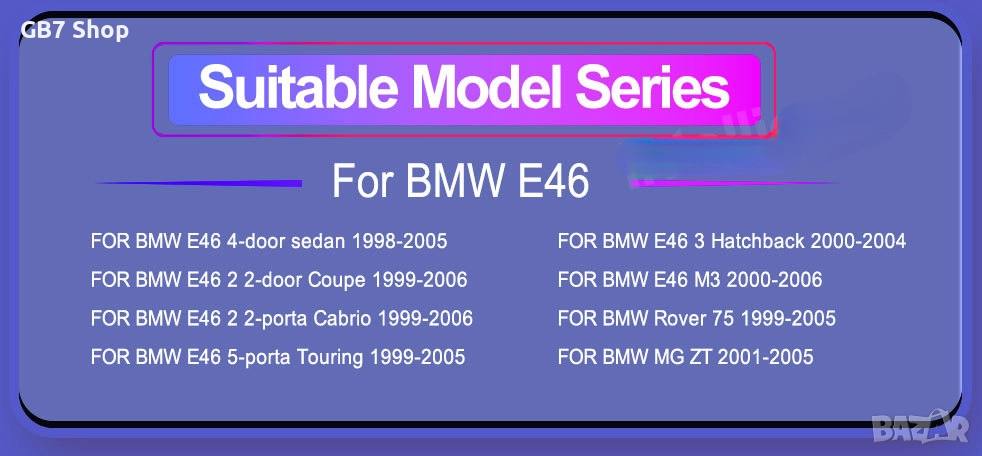 GB7 Shop

Suitable Model Series

For BMW E46

FOR BMW E46 4-door sedan 1998-2005
FOR BMW E46 2 2-door Coupe 1999-2006
FOR BMW E46 2 2-porta Cabrio 1999-2006
FOR BMW E46 5-porta Touring 1999-2005

FOR BMW E46 3 Hatchback 2000-2004
FOR BMW E46 M3 2000-2006
FOR BMW Rover 75 1999-2005
FOR BMW MG ZT 2001-2005

BAZAR